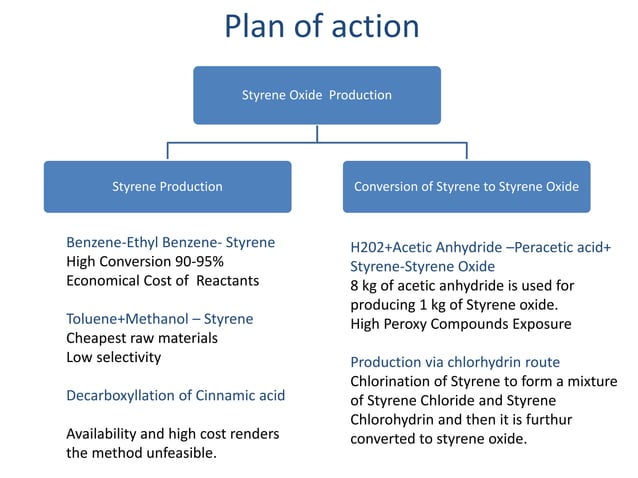 Plan of action

Styrene Oxide Production

Styrene Production

Conversion of Styrene to Styrene Oxide

Benzene-Ethyl Benzene- Styrene
High Conversion 90-95%
Economical Cost of Reactants

Toluene+Methanol – Styrene
Cheapest raw materials
Low selectivity

Decarboxyllation of Cinnamic acid

Availability and high cost renders the method unfeasible.

H202+Acetic Anhydride –Peracetic acid+ Styrene-Styrene Oxide
8 kg of acetic anhydride is used for producing 1 kg of Styrene oxide.
High Peroxy Compounds Exposure

Production via chlorhydrin route
Chlorination of Styrene to form a mixture of Styrene Chloride and Styrene Chlorohydrin and then it is furthur converted to styrene oxide.